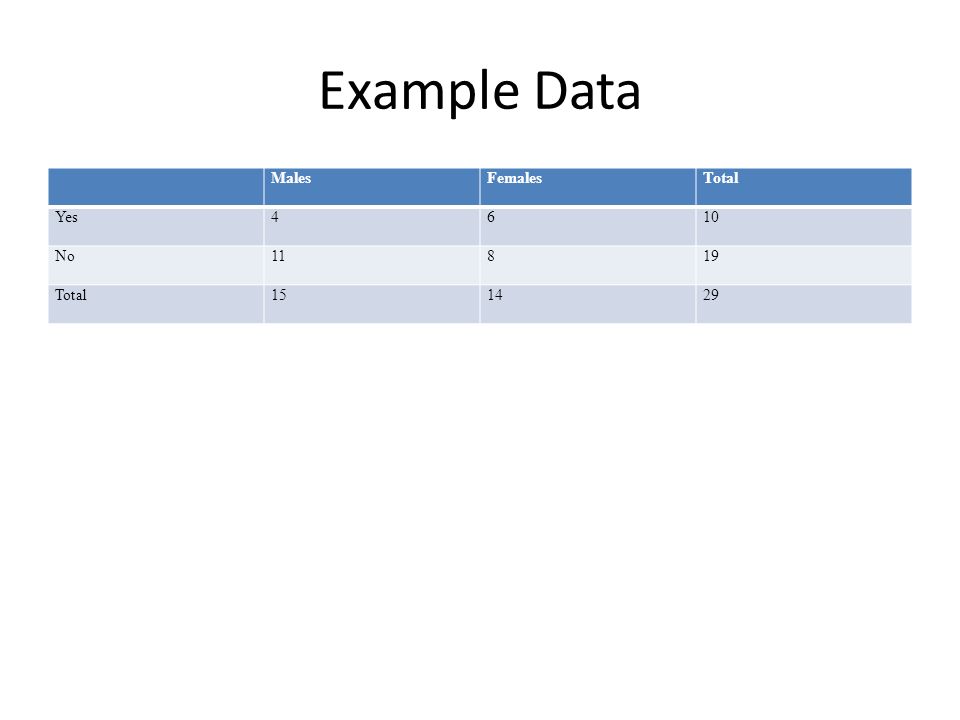 Example Data

| | Males | Females | Total |
|---|---|---|---|
| Yes | 4 | 6 | 10 |
| No | 11 | 8 | 19 |
| Total | 15 | 14 | 29 |